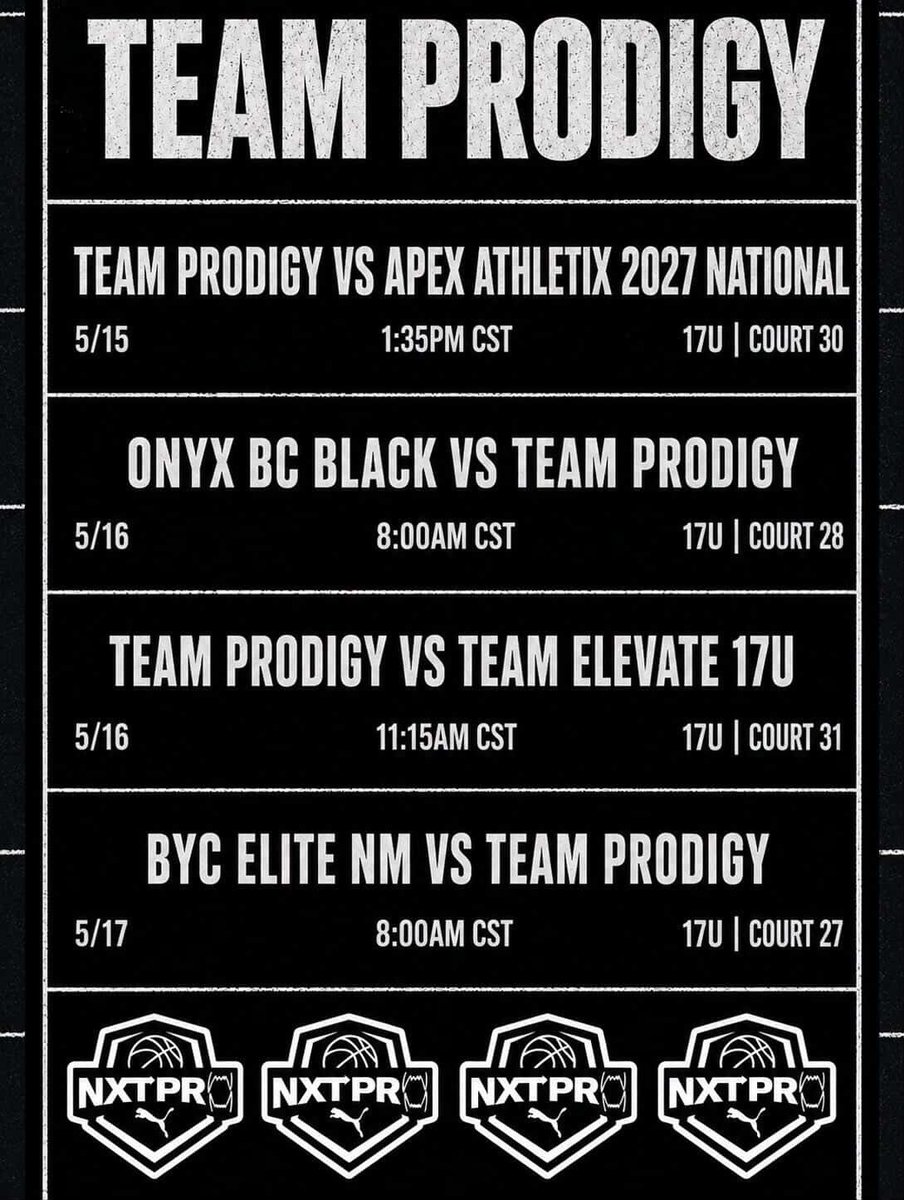 TEAM PRODIGY

TEAM PRODIGY VS APEX ATHLETIX 2027 NATIONAL
5/15 1:35PM CST 17U | COURT 30

ONYX BC BLACK VS TEAM PRODIGY
5/16 8:00AM CST 17U | COURT 28

TEAM PRODIGY VS TEAM ELEVATE 17U
5/16 11:15AM CST 17U | COURT 31

BYC ELITE NM VS TEAM PRODIGY
5/17 8:00AM CST 17U | COURT 27

NXTPRO NXTPRO NXTPRO NXTPRO